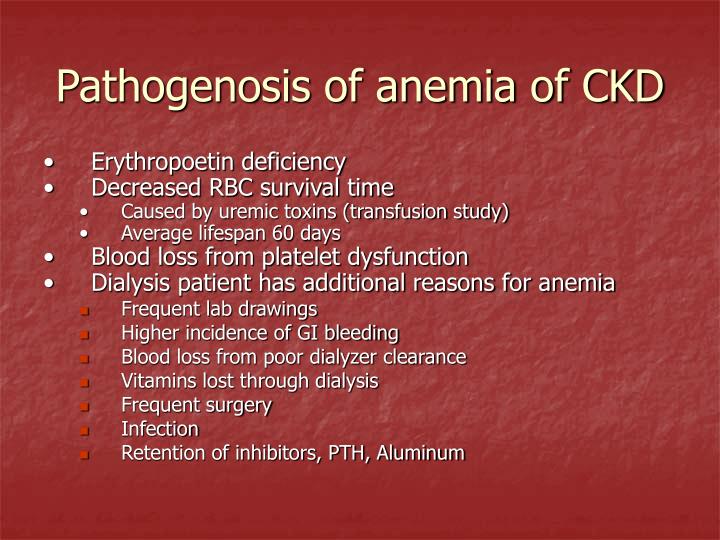 Pathogenosis of anemia of CKD

• Erythropoetin deficiency
• Decreased RBC survival time
  • Caused by uremic toxins (transfusion study)
  • Average lifespan 60 days
• Blood loss from platelet dysfunction
• Dialysis patient has additional reasons for anemia
  ▪ Frequent lab drawings
  ▪ Higher incidence of GI bleeding
  ▪ Blood loss from poor dialyzer clearance
  ▪ Vitamins lost through dialysis
  ▪ Frequent surgery
  ▪ Infection
  ▪ Retention of inhibitors, PTH, Aluminum